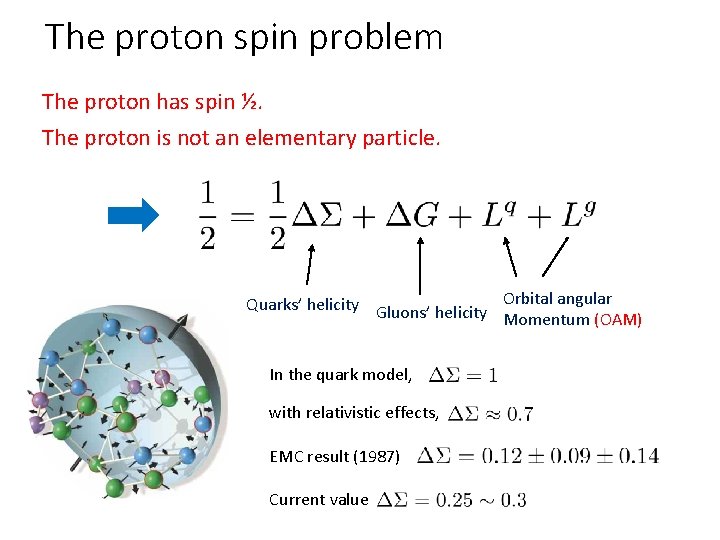 The proton spin problem

The proton has spin ½.

The proton is not an elementary particle.

$\frac{1}{2} = \frac{1}{2}\Delta\Sigma + \Delta G + L^q + L^g$

Quarks' helicity

Gluons' helicity

Orbital angular Momentum (OAM)

In the quark model, $\Delta\Sigma = 1$

with relativistic effects, $\Delta\Sigma \approx 0.7$

EMC result (1987) $\Delta\Sigma = 0.12 \pm 0.09 \pm 0.14$

Current value $\Delta\Sigma = 0.25 \sim 0.3$